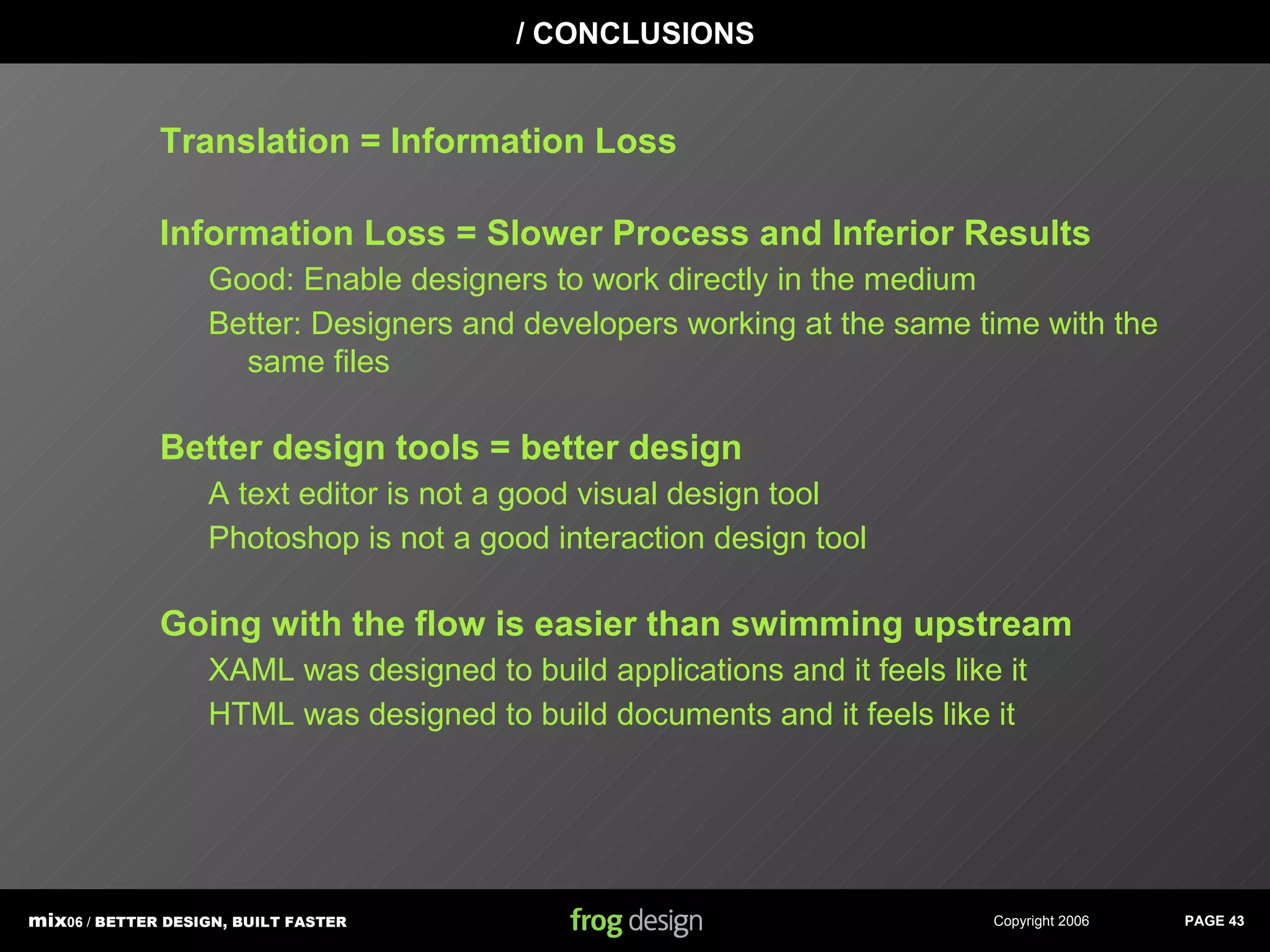 / CONCLUSIONS

Translation = Information Loss

Information Loss = Slower Process and Inferior Results

Good: Enable designers to work directly in the medium

Better: Designers and developers working at the same time with the same files

Better design tools = better design

A text editor is not a good visual design tool

Photoshop is not a good interaction design tool

Going with the flow is easier than swimming upstream

XAML was designed to build applications and it feels like it

HTML was designed to build documents and it feels like it

mix06 / BETTER DESIGN, BUILT FASTER

frog design

Copyright 2006

PAGE 43